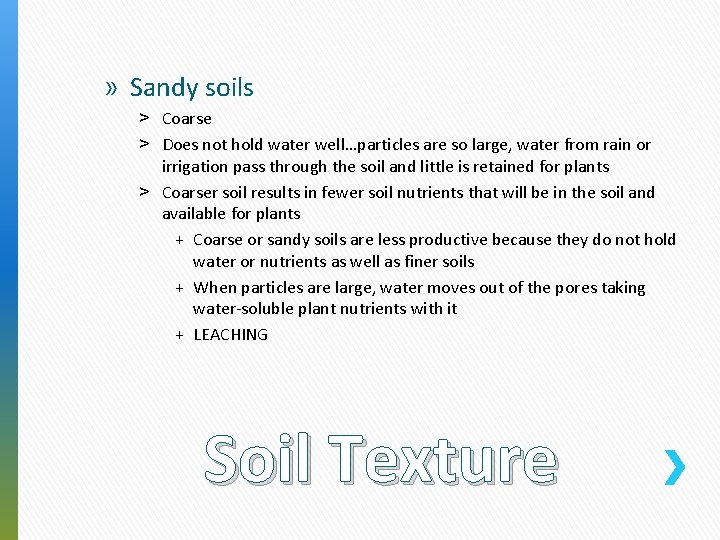 » Sandy soils

> Coarse

> Does not hold water well…particles are so large, water from rain or irrigation pass through the soil and little is retained for plants

> Coarser soil results in fewer soil nutrients that will be in the soil and available for plants

+ Coarse or sandy soils are less productive because they do not hold water or nutrients as well as finer soils

+ When particles are large, water moves out of the pores taking water-soluble plant nutrients with it

+ LEACHING

Soil Texture